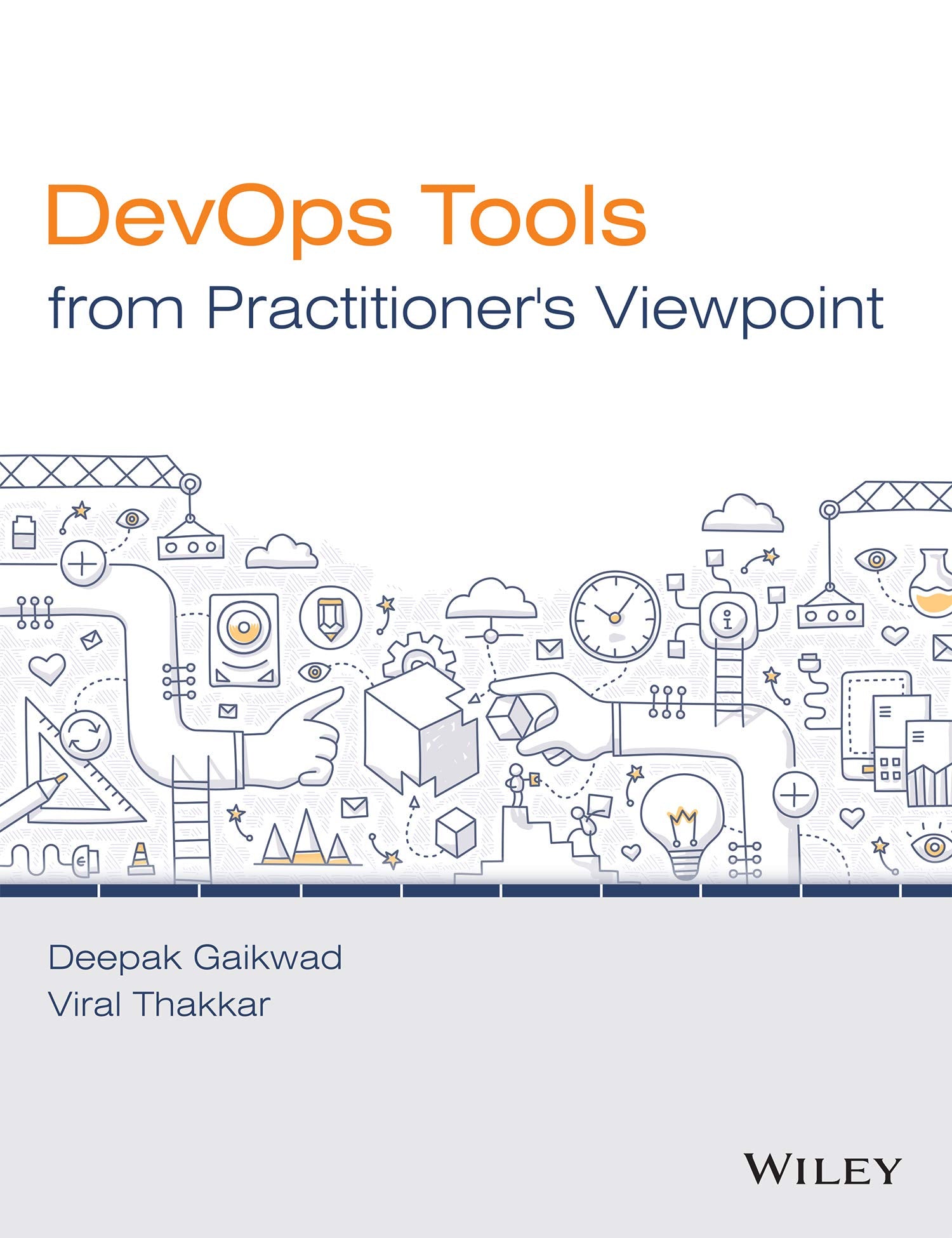 DevOps Tools
from Practitioner's Viewpoint

Deepak Gaikwad
Viral Thakkar

WILEY